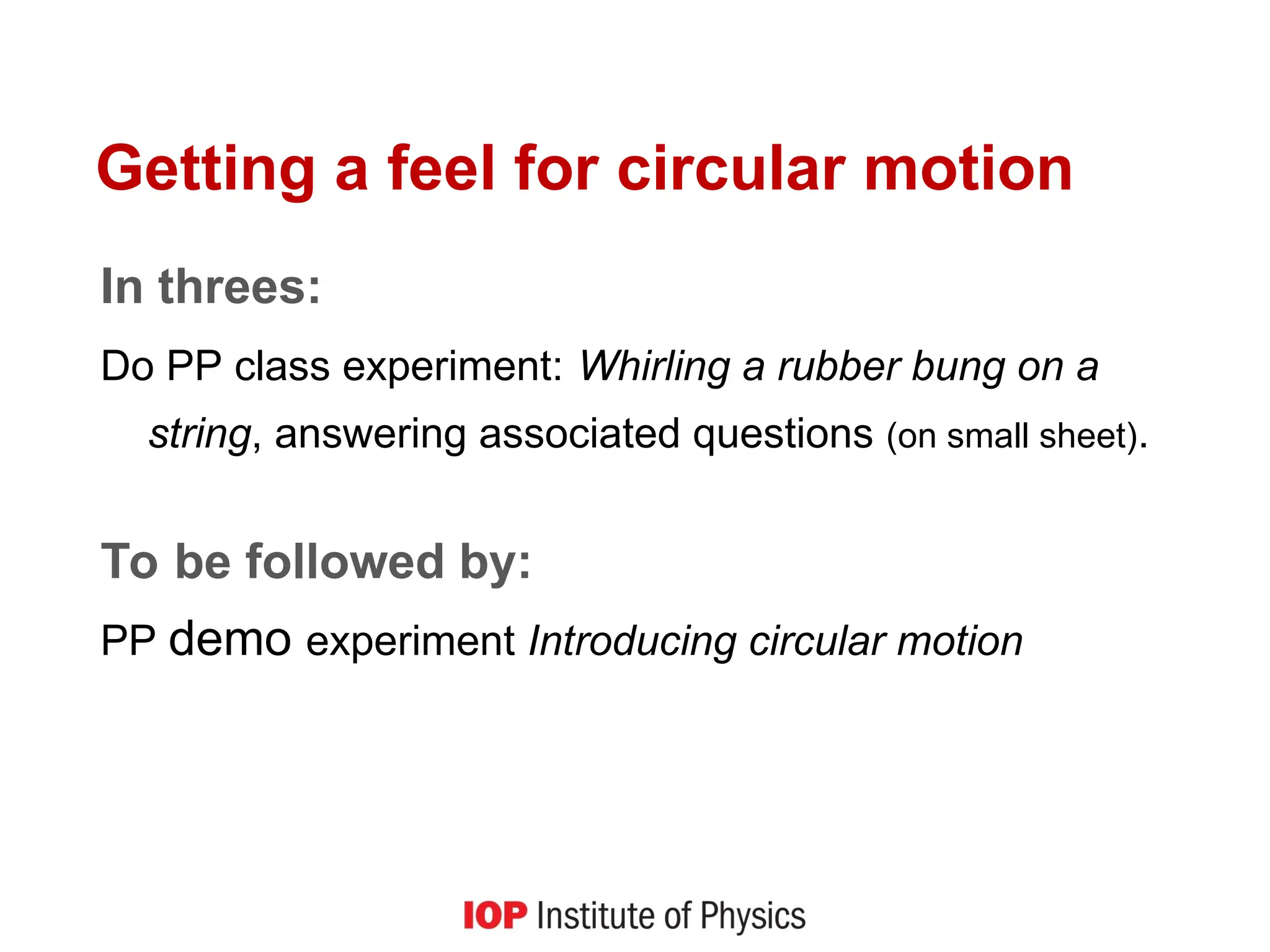 Getting a feel for circular motion

In threes:

Do PP class experiment: Whirling a rubber bung on a string, answering associated questions (on small sheet).

To be followed by:

PP demo experiment Introducing circular motion

IOP Institute of Physics